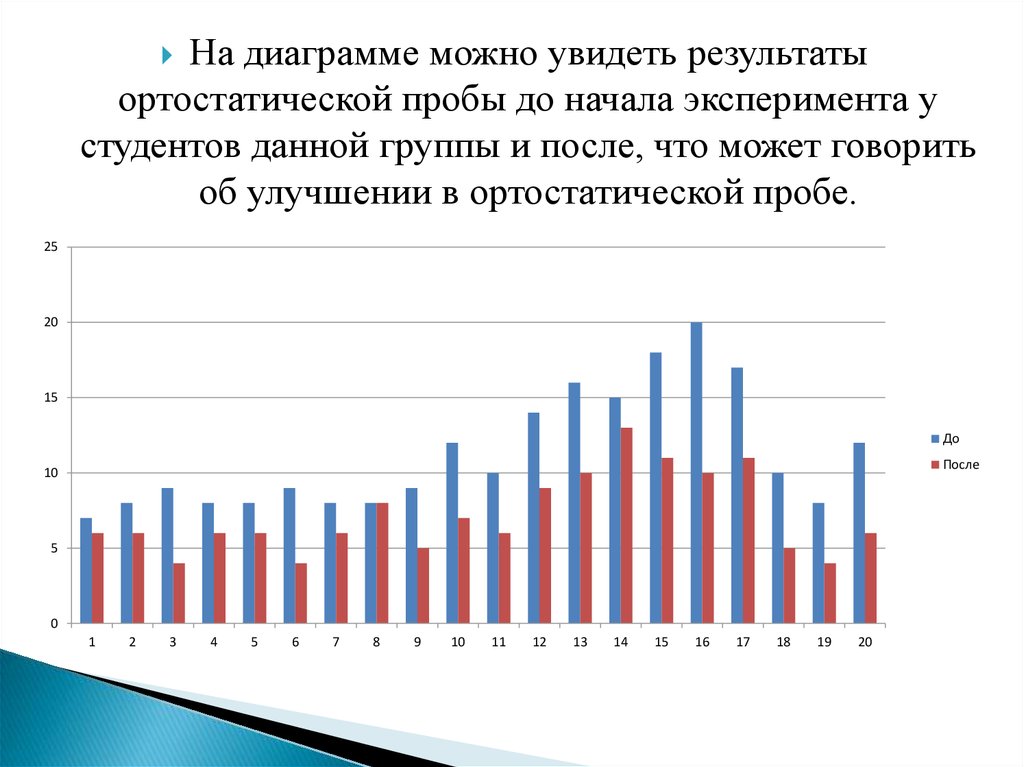 На диаграмме можно увидеть результаты ортостатической пробы до начала эксперимента у студентов данной группы и после, что может говорить об улучшении в ортостатической пробе.

25
20
15
10
5
0
1 2 3 4 5 6 7 8 9 10 11 12 13 14 15 16 17 18 19 20

До
После